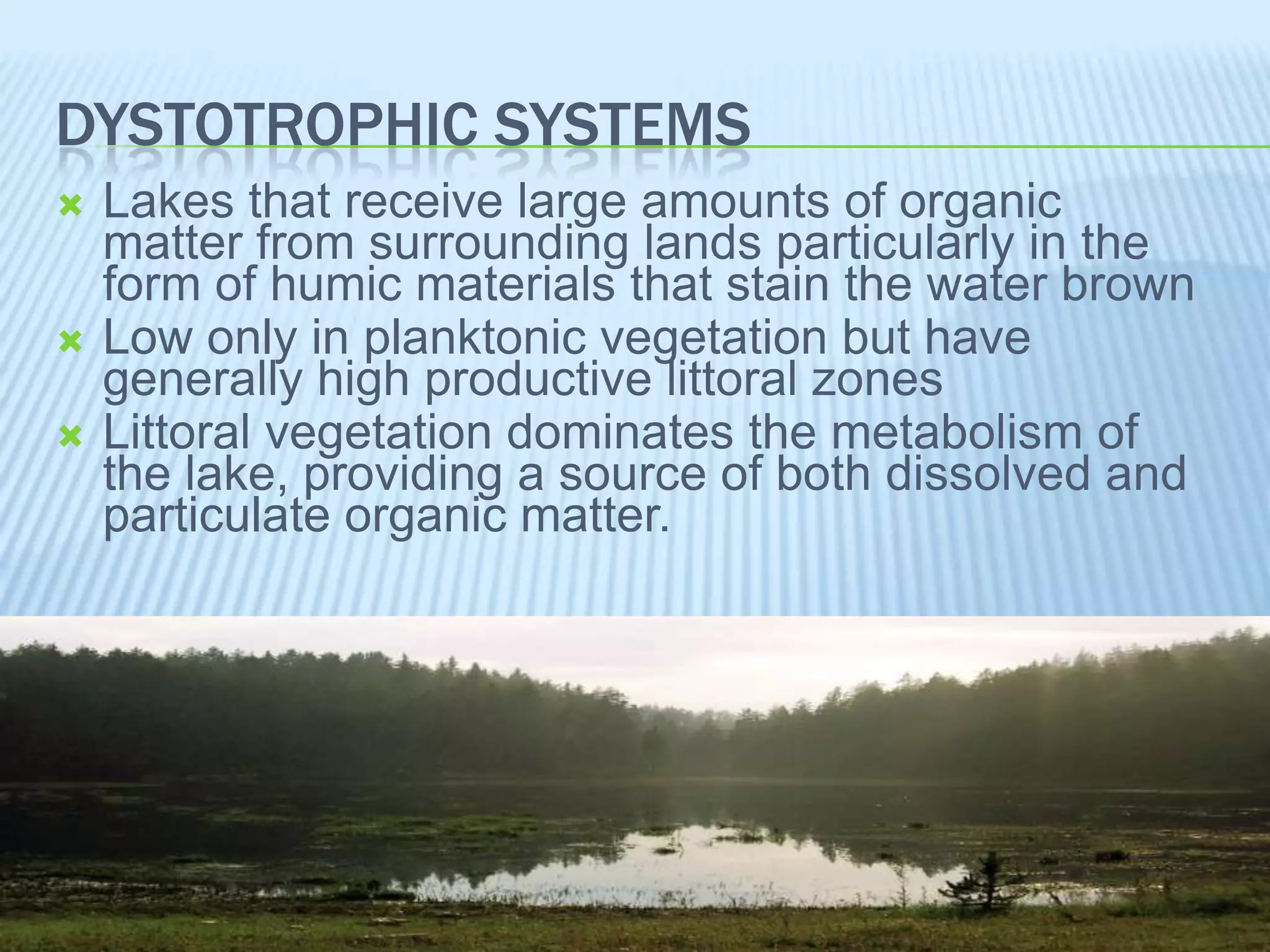 DYSTOTROPHIC SYSTEMS

Lakes that receive large amounts of organic matter from surrounding lands particularly in the form of humic materials that stain the water brown

Low only in planktonic vegetation but have generally high productive littoral zones

Littoral vegetation dominates the metabolism of the lake, providing a source of both dissolved and particulate organic matter.